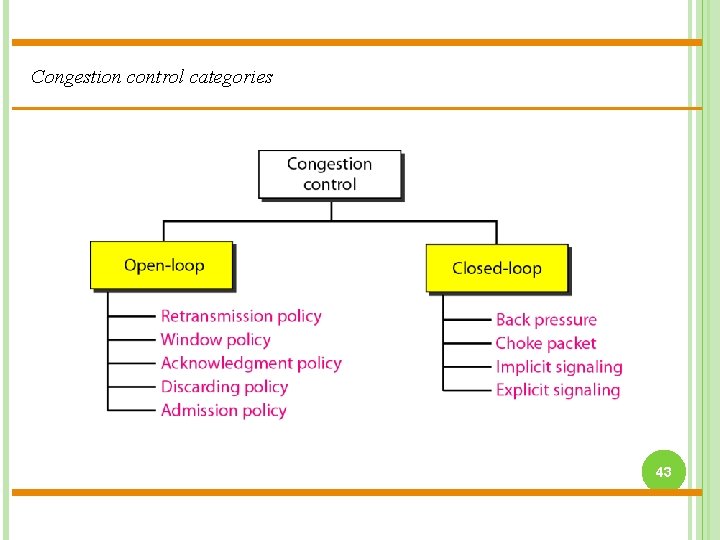 Congestion control categories

Congestion control

Open-loop

Retransmission policy
Window policy
Acknowledgment policy
Discarding policy
Admission policy

Closed-loop

Back pressure
Choke packet
Implicit signaling
Explicit signaling

43